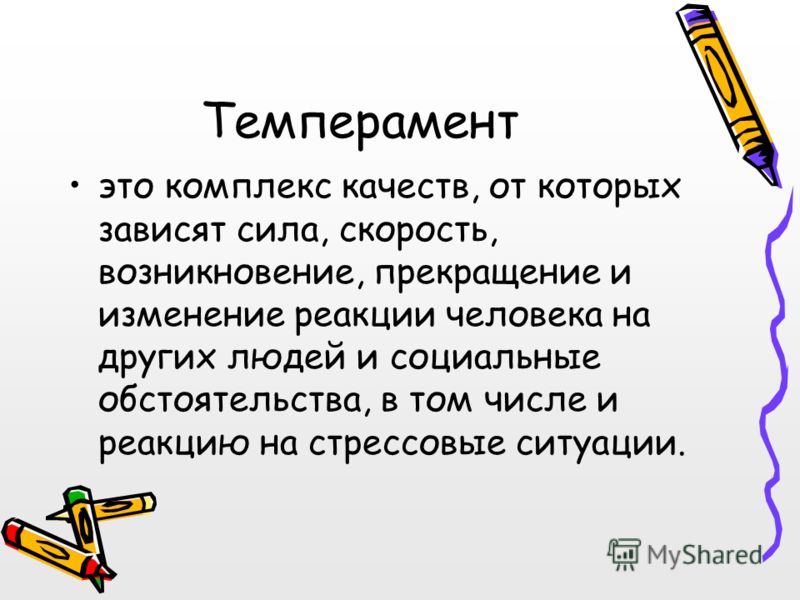 Темперамент

• это комплекс качеств, от которых зависят сила, скорость, возникновение, прекращение и изменение реакции человека на других людей и социальные обстоятельства, в том числе и реакцию на стрессовые ситуации.

MyShared